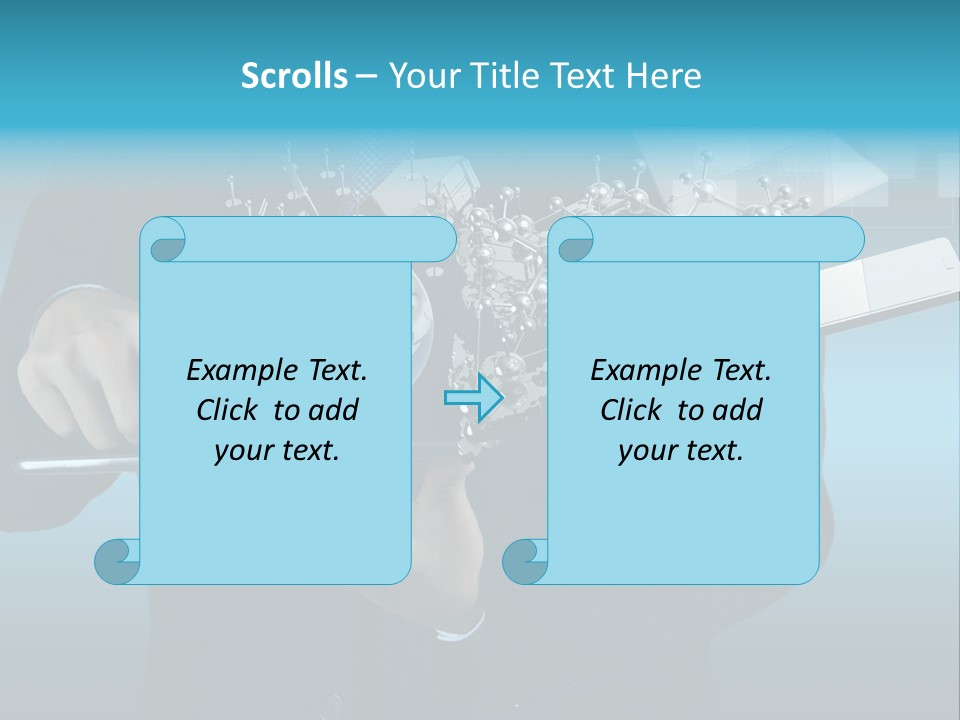 Scrolls – Your Title Text Here

Example Text.
Click to add
your text.

Example Text.
Click to add
your text.